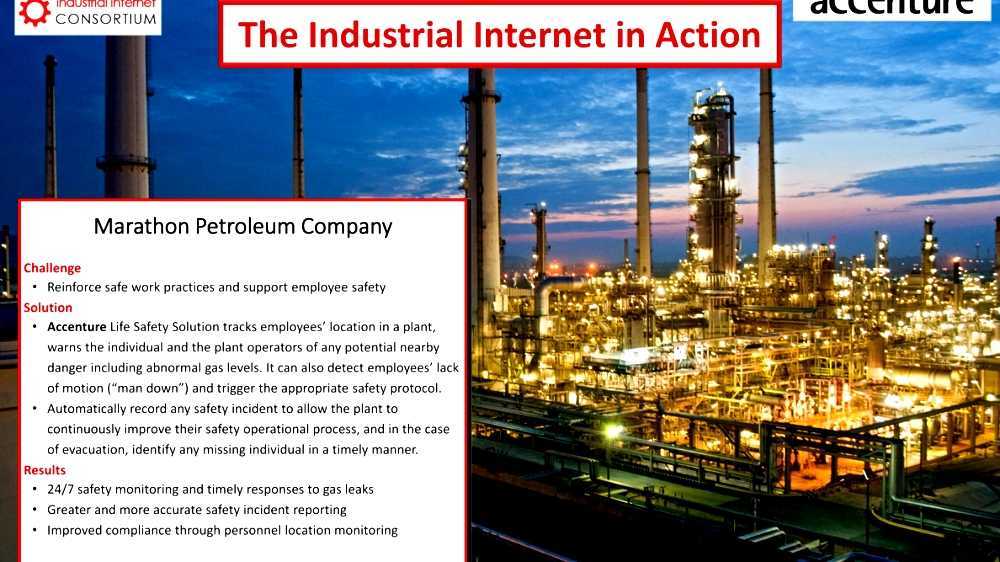 Industrial Internet CONSORTIUM

The Industrial Internet in Action

accenture

Marathon Petroleum Company

Challenge
• Reinforce safe work practices and support employee safety
Solution
• Accenture Life Safety Solution tracks employees' location in a plant, warns the individual and the plant operators of any potential nearby danger including abnormal gas levels. It can also detect employees' lack of motion ("man down") and trigger the appropriate safety protocol.
• Automatically record any safety incident to allow the plant to continuously improve their safety operational process, and in the case of evacuation, identify any missing individual in a timely manner.
Results
• 24/7 safety monitoring and timely responses to gas leaks
• Greater and more accurate safety incident reporting
• Improved compliance through personnel location monitoring